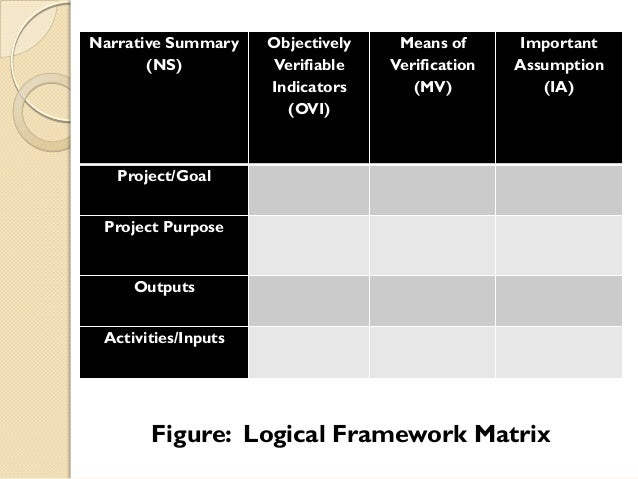 | Narrative Summary (NS) | Objectively Verifiable Indicators (OVI) | Means of Verification (MV) | Important Assumption (IA) |
|---|---|---|---|
| Project/Goal | | | |
| Project Purpose | | | |
| Outputs | | | |
| Activities/Inputs | | | |

Figure: Logical Framework Matrix